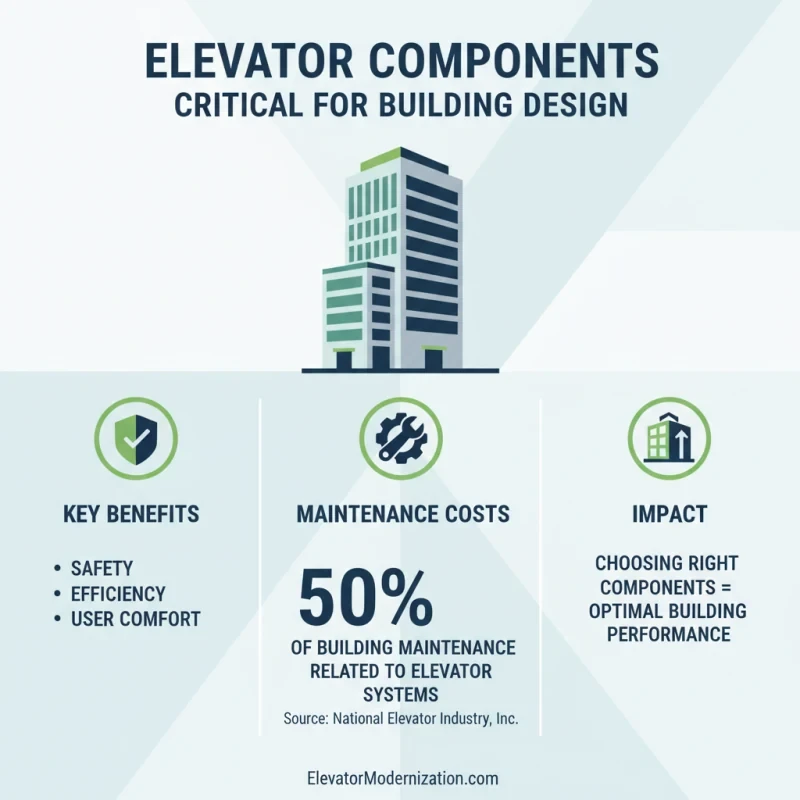 ELEVATOR COMPONENTS
CRITICAL FOR BUILDING DESIGN

KEY BENEFITS

• SAFETY
• EFFICIENCY
• USER COMFORT

MAINTENANCE COSTS

50%

OF BUILDING MAINTENANCE RELATED TO ELEVATOR SYSTEMS

Source: National Elevator Industry, Inc.

IMPACT

CHOOSING RIGHT COMPONENTS = OPTIMAL BUILDING PERFORMANCE

ElevatorModernization.com